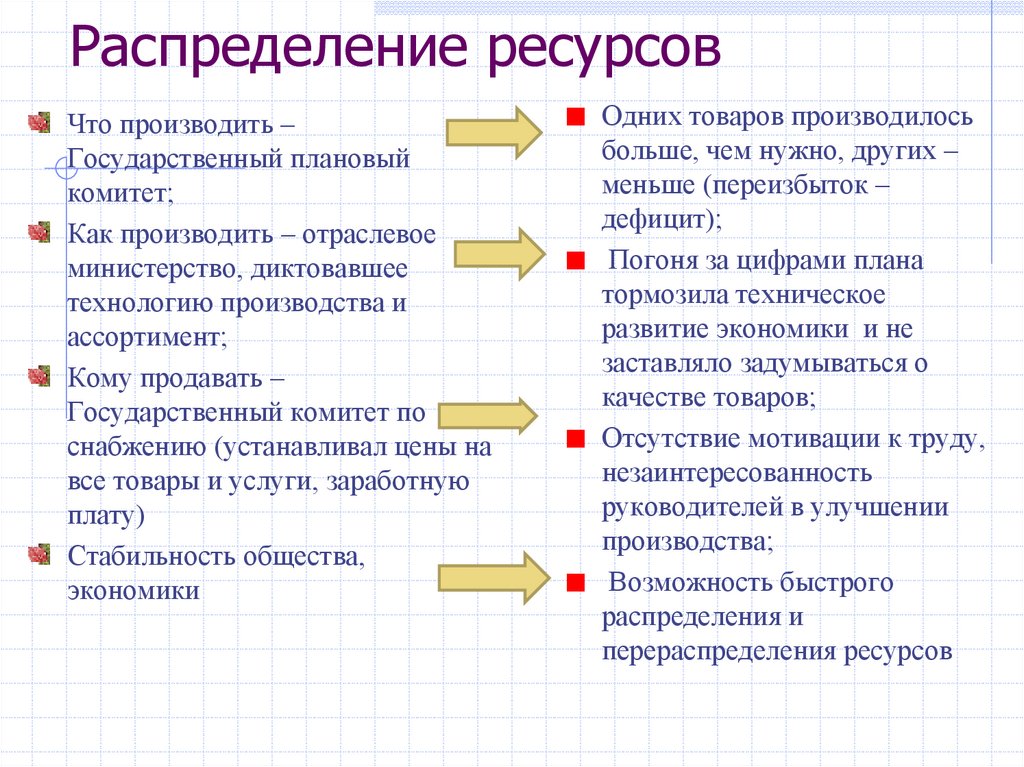 Распределение ресурсов

Что производить – Государственный плановый комитет;

Как производить – отраслевое министерство, диктовавшее технологию производства и ассортимент;

Кому продавать – Государственный комитет по снабжению (устанавливал цены на все товары и услуги, заработную плату)

Стабильность общества, экономики

Одних товаров производилось больше, чем нужно, других – меньше (переизбыток – дефицит);

Погоня за цифрами плана тормозила техническое развитие экономики и не заставляло задумываться о качестве товаров;

Отсутствие мотивации к труду, незаинтересованность руководителей в улучшении производства;

Возможность быстрого распределения и перераспределения ресурсов